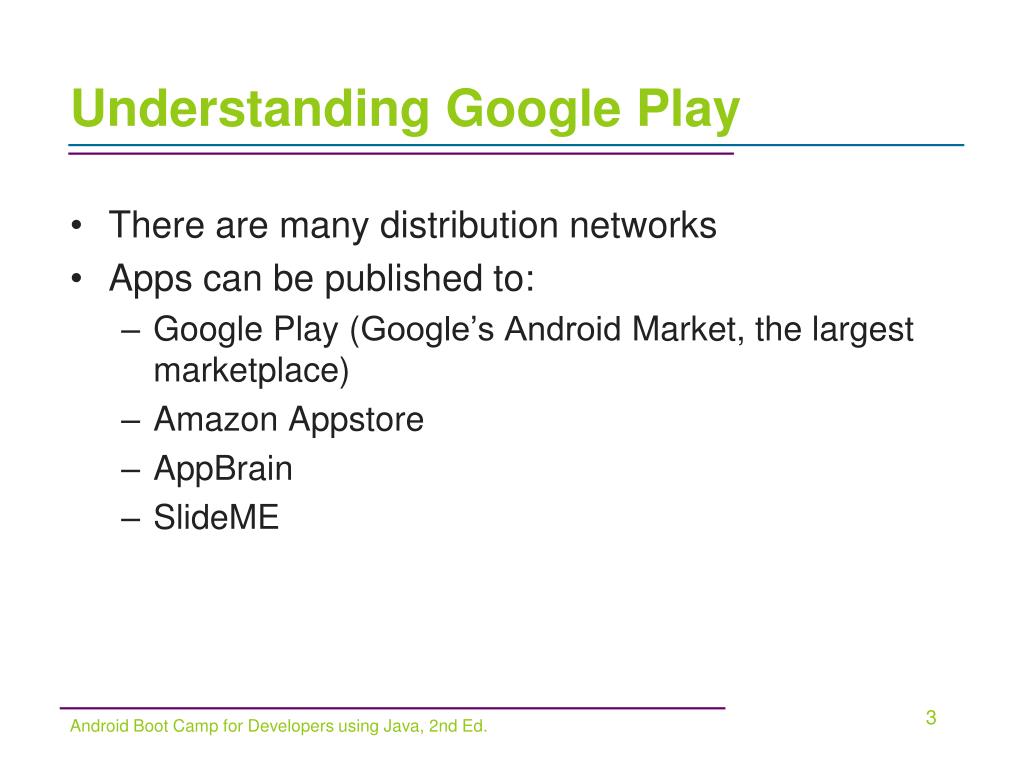 Understanding Google Play

• There are many distribution networks
• Apps can be published to:
– Google Play (Google's Android Market, the largest marketplace)
– Amazon Appstore
– AppBrain
– SlideME

Android Boot Camp for Developers using Java, 2nd Ed.

3